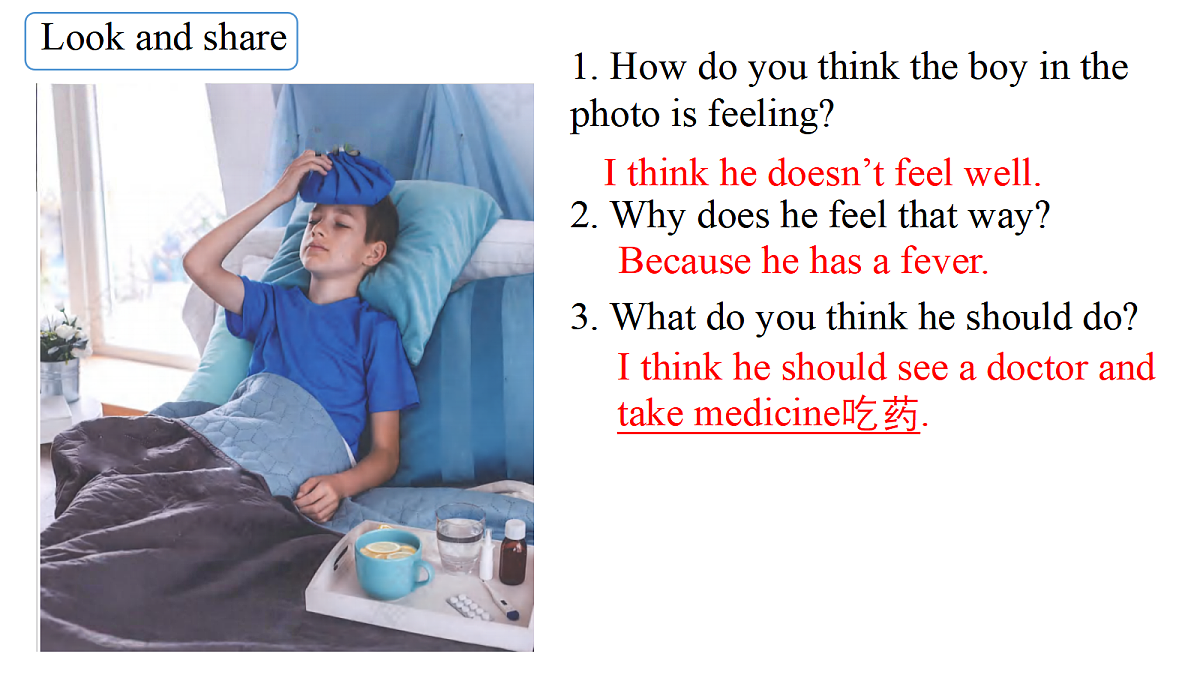 Look and share

1. How do you think the boy in the photo is feeling?

I think he doesn't feel well.

2. Why does he feel that way?

Because he has a fever.

3. What do you think he should do?

I think he should see a doctor and take medicine吃药.